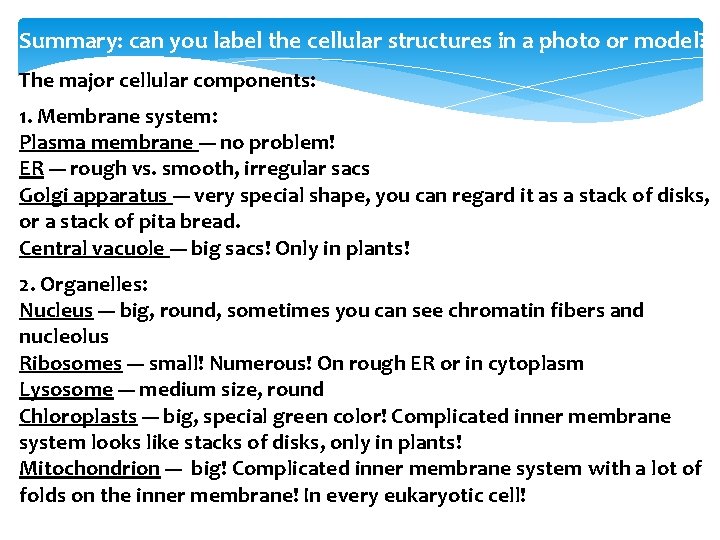 Summary: can you label the cellular structures in a photo or model?

The major cellular components:

1. Membrane system:
Plasma membrane — no problem!
ER — rough vs. smooth, irregular sacs
Golgi apparatus — very special shape, you can regard it as a stack of disks, or a stack of pita bread.
Central vacuole — big sacs! Only in plants!

2. Organelles:
Nucleus — big, round, sometimes you can see chromatin fibers and nucleolus
Ribosomes — small! Numerous! On rough ER or in cytoplasm
Lysosome — medium size, round
Chloroplasts — big, special green color! Complicated inner membrane system looks like stacks of disks, only in plants!
Mitochondrion — big! Complicated inner membrane system with a lot of folds on the inner membrane! In every eukaryotic cell!